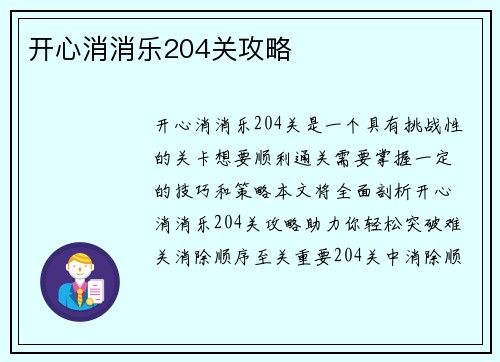 开心消消乐204关攻略

开心消消乐204关是一个具有挑战性的关卡想要顺利通关需要掌握一定的技巧和策略本文将全面剖析开心消消乐204关攻略助力你轻松突破难关消除顺序至关重要204关中消除顺